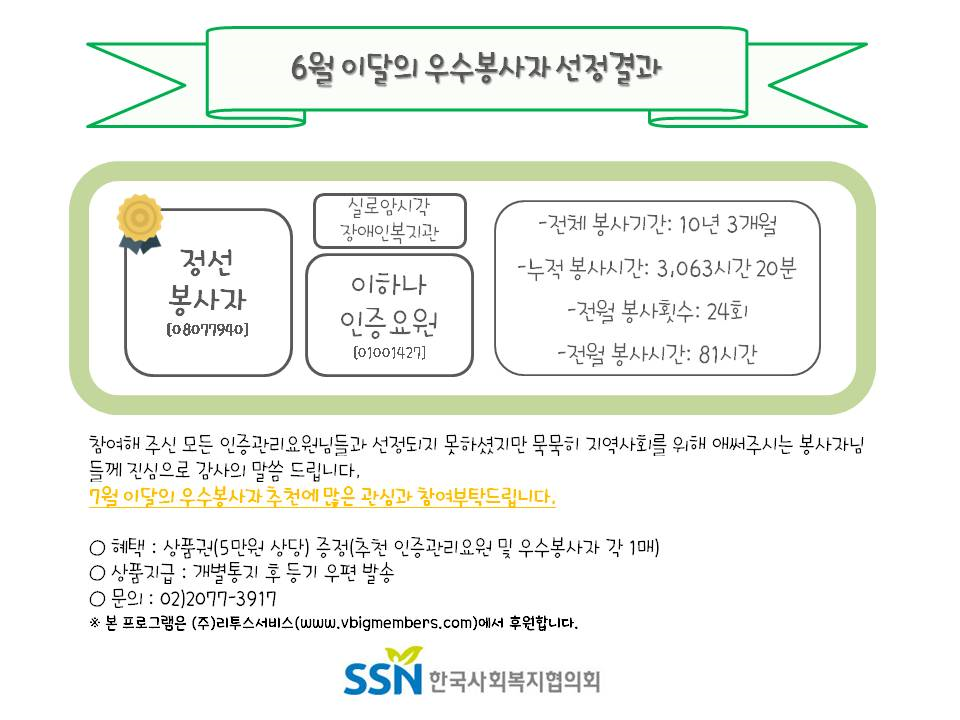 6월 이달의 우수봉사자 선정결과

정선
봉사자
[08077940]

실로암시각
장애인복지관

이하나
인증요원
[01001427]

-전체 봉사기간: 10년 3개월
-누적 봉사시간: 3,063시간 20분
-전월 봉사횟수: 24회
-전월 봉사시간: 81시간

참여해 주신 모든 인증관리요원님들과 선정되지 못하셨지만 묵묵히 지역사회를 위해 애써주시는 봉사자님들께 진심으로 감사의 말씀 드립니다.
7월 이달의 우수봉사자 추천에 많은 관심과 참여부탁드립니다.

○ 혜택 : 상품권(5만원 상당) 증정(추천 인증관리요원 및 우수봉사자 각 1매)
○ 상품지급 : 개별통지 후 등기 우편 발송
○ 문의 : 02)2077-3917
※ 본 프로그램은 (주)리투스서비스(www.vbigmembers.com)에서 후원합니다.

SSN 한국사회복지협의회